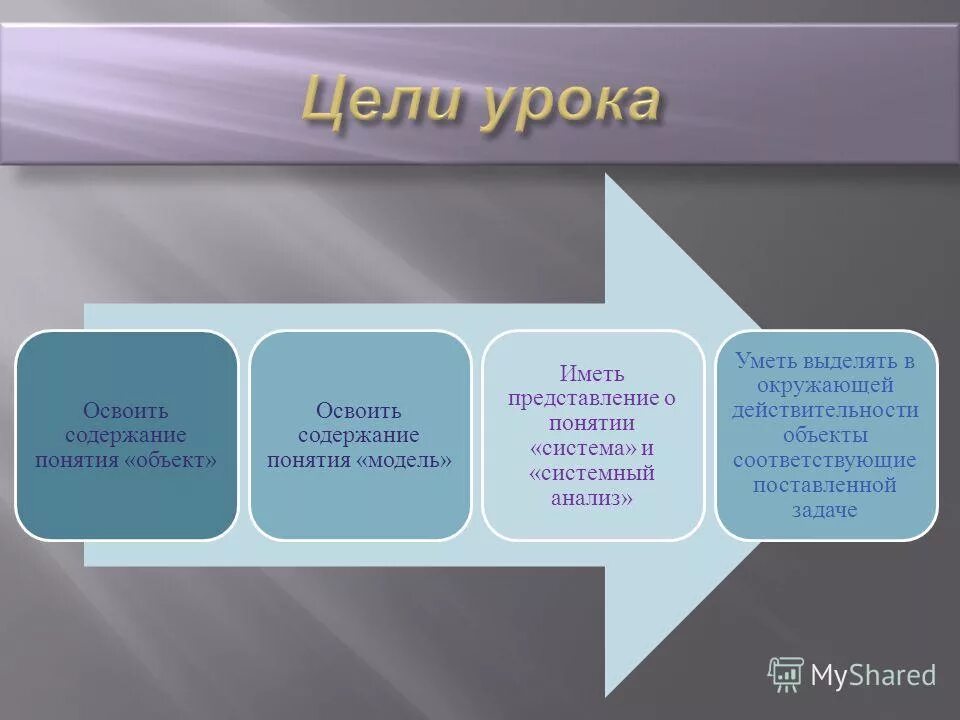 Цели урока

Освоить содержание понятия «объект»

Освоить содержание понятия «модель»

Иметь представление о понятии «система» и «системный анализ»

Уметь выделять в окружающей действительности объекты соответствующие поставленной задаче

MyShared